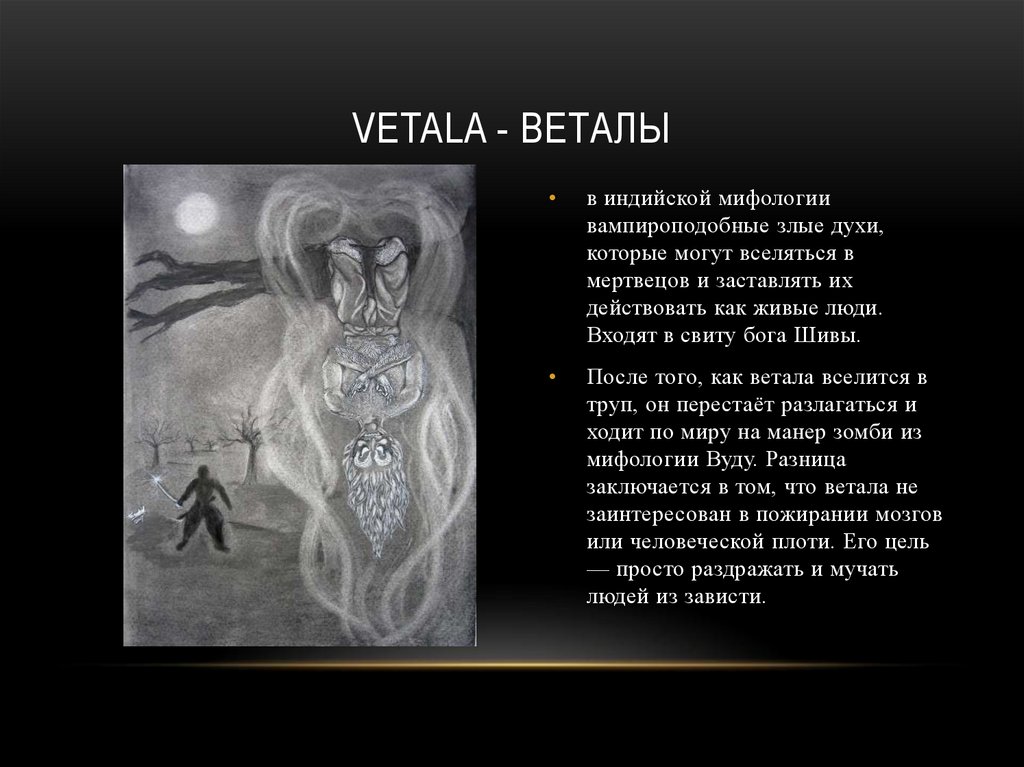 VETALA - ВЕТАЛЫ

• в индийской мифологии вампироподобные злые духи, которые могут вселяться в мертвецов и заставлять их действовать как живые люди. Входят в свиту бога Шивы.

• После того, как ветала вселится в труп, он перестаёт разлагаться и ходит по миру на манер зомби из мифологии Вуду. Разница заключается в том, что ветала не заинтересован в пожирании мозгов или человеческой плоти. Его цель — просто раздражать и мучать людей из зависти.